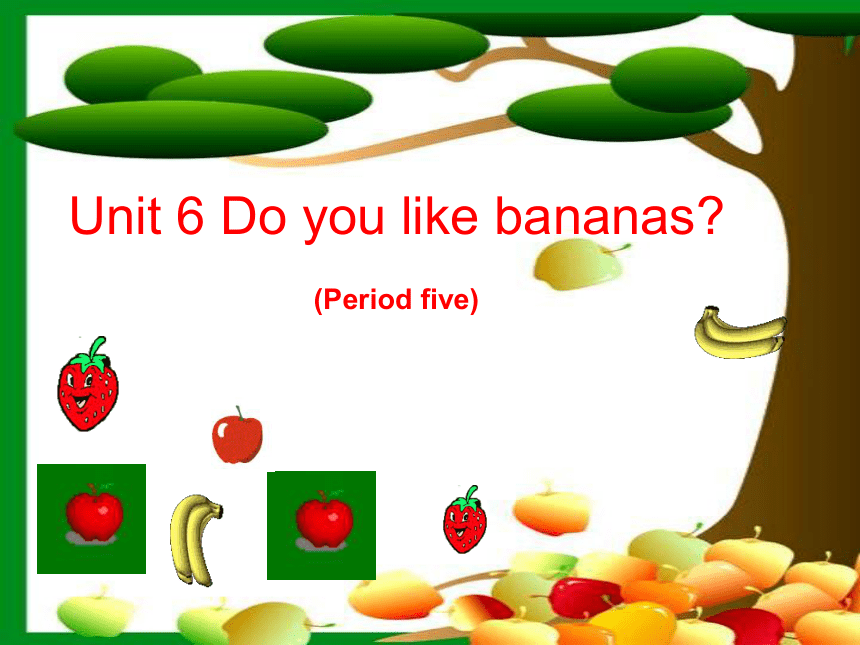 Unit 6 Do you like bananas?

(Period five)